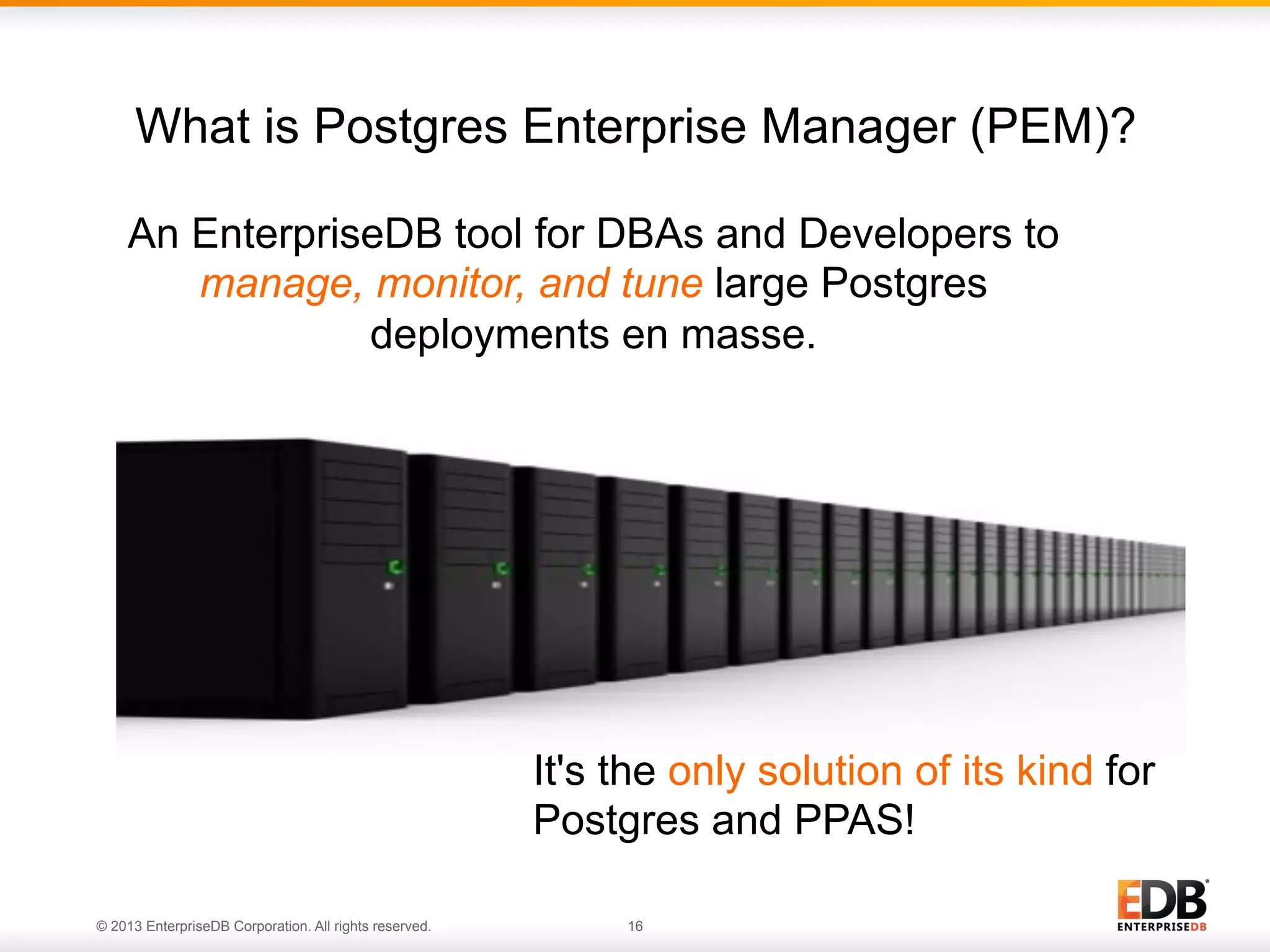 What is Postgres Enterprise Manager (PEM)?

An EnterpriseDB tool for DBAs and Developers to manage, monitor, and tune large Postgres deployments en masse.

It's the only solution of its kind for Postgres and PPAS!

© 2013 EnterpriseDB Corporation. All rights reserved.

16

EDB®
ENTERPRISEDB